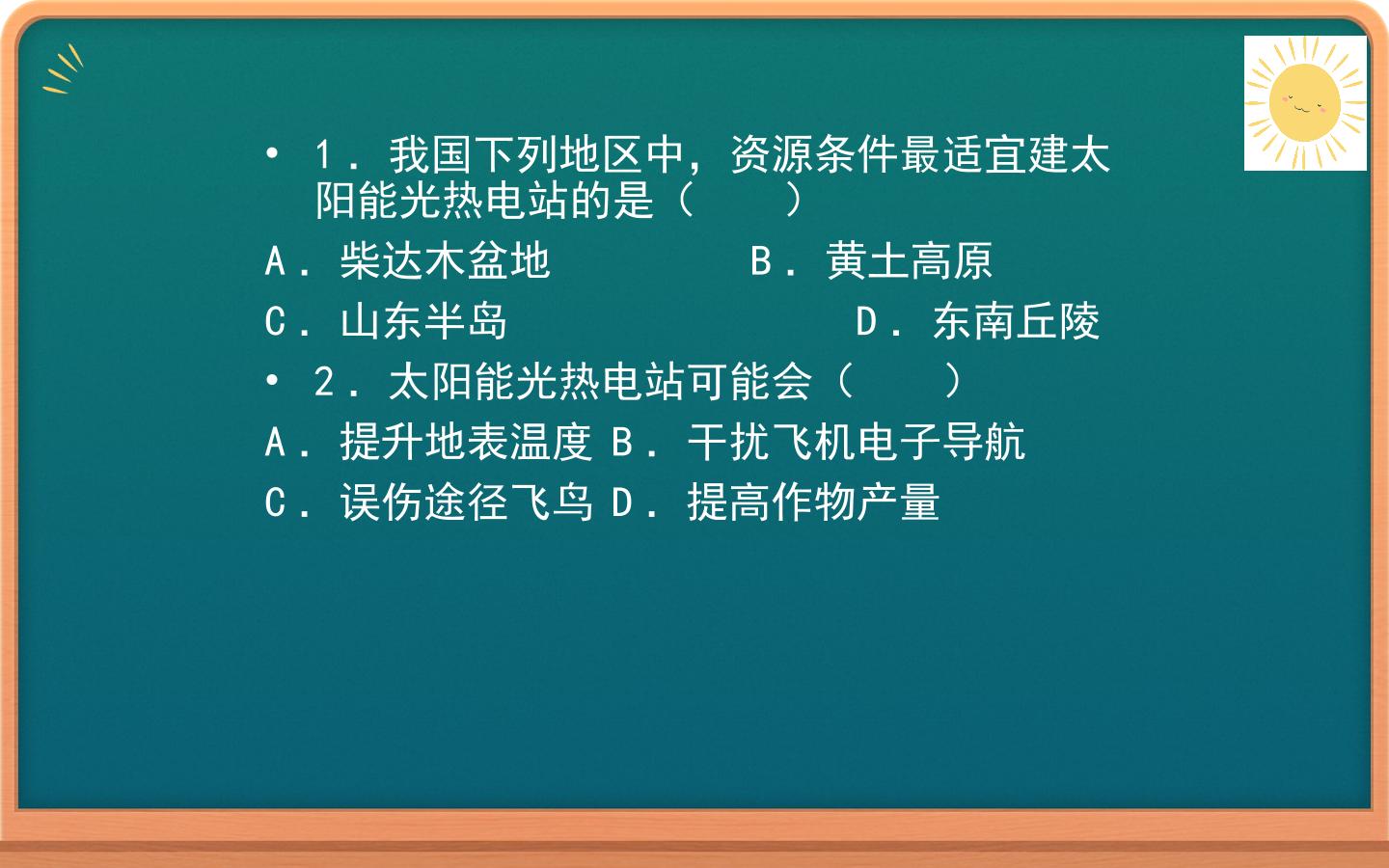 • 1．我国下列地区中，资源条件最适宜建太阳能光热电站的是（　　）

A．柴达木盆地 B．黄土高原

C．山东半岛 D．东南丘陵

• 2．太阳能光热电站可能会（　　）

A．提升地表温度 B．干扰飞机电子导航

C．误伤途径飞鸟 D．提高作物产量